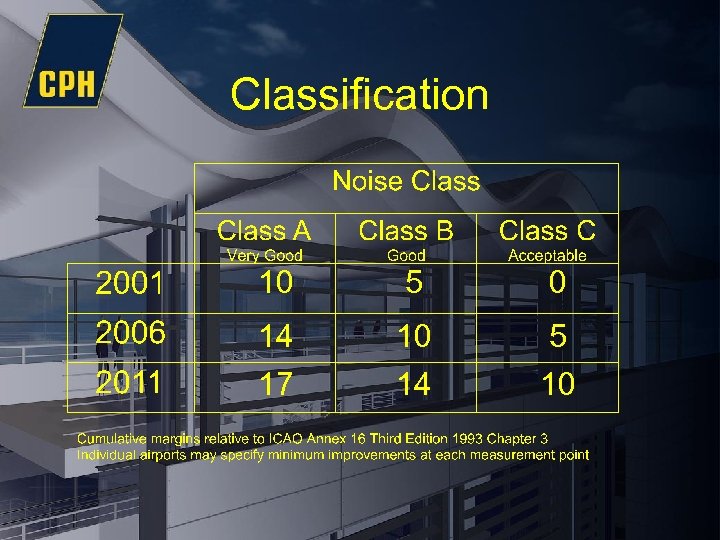 CPH

Classification

| | Noise Class | | |
|---|---|---|---|
| | Class A Very Good | Class B Good | Class C Acceptable |
| 2001 | 10 | 5 | 0 |
| 2006 | 14 | 10 | 5 |
| 2011 | 17 | 14 | 10 |

Cumulative margins relative to ICAO Annex 16 Third Edition 1993 Chapter 3
Individual airports may specify minimum improvements at each measurement point